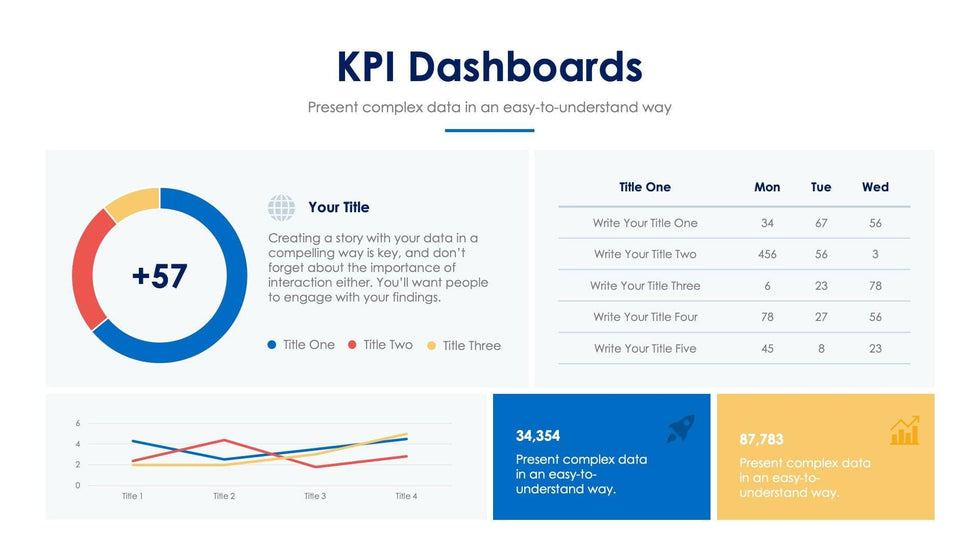 KPI Dashboards

Present complex data in an easy-to-understand way

+57

Your Title

Creating a story with your data in a compelling way is key, and don't forget about the importance of interaction either. You'll want people to engage with your findings.

Title One   Title Two   Title Three

| Title One | Mon | Tue | Wed |
|---|---|---|---|
| Write Your Title One | 34 | 67 | 56 |
| Write Your Title Two | 456 | 56 | 3 |
| Write Your Title Three | 6 | 23 | 78 |
| Write Your Title Four | 78 | 27 | 56 |
| Write Your Title Five | 45 | 8 | 23 |

6
4
2
0
Title 1   Title 2   Title 3   Title 4

34,354
Present complex data in an easy-to-understand way.

87,783
Present complex data in an easy-to-understand way.